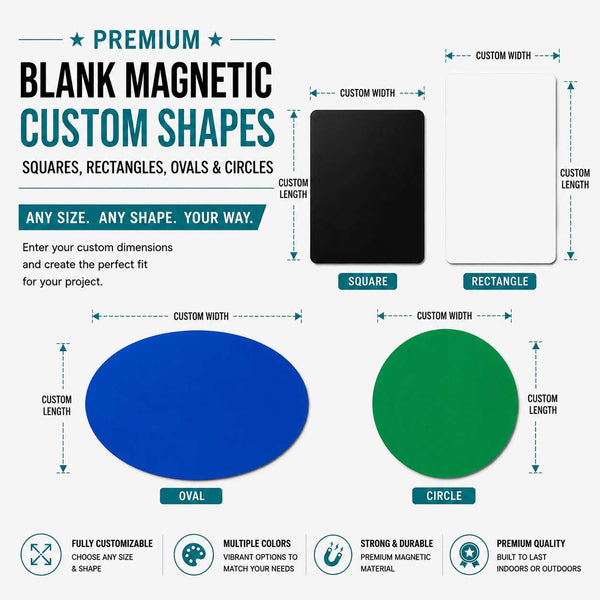 ★ PREMIUM ★

BLANK MAGNETIC
CUSTOM SHAPES

SQUARES, RECTANGLES, OVALS & CIRCLES

ANY SIZE. ANY SHAPE. YOUR WAY.

Enter your custom dimensions and create the perfect fit for your project.

CUSTOM WIDTH

CUSTOM LENGTH

SQUARE

CUSTOM WIDTH

CUSTOM LENGTH

RECTANGLE

CUSTOM WIDTH

CUSTOM LENGTH

OVAL

CUSTOM WIDTH

CUSTOM LENGTH

CIRCLE

FULLY CUSTOMIZABLE
CHOOSE ANY SIZE & SHAPE

MULTIPLE COLORS
VIBRANT OPTIONS TO MATCH YOUR NEEDS

STRONG & DURABLE
PREMIUM MAGNETIC MATERIAL

PREMIUM QUALITY
BUILT TO LAST INDOORS OR OUTDOORS